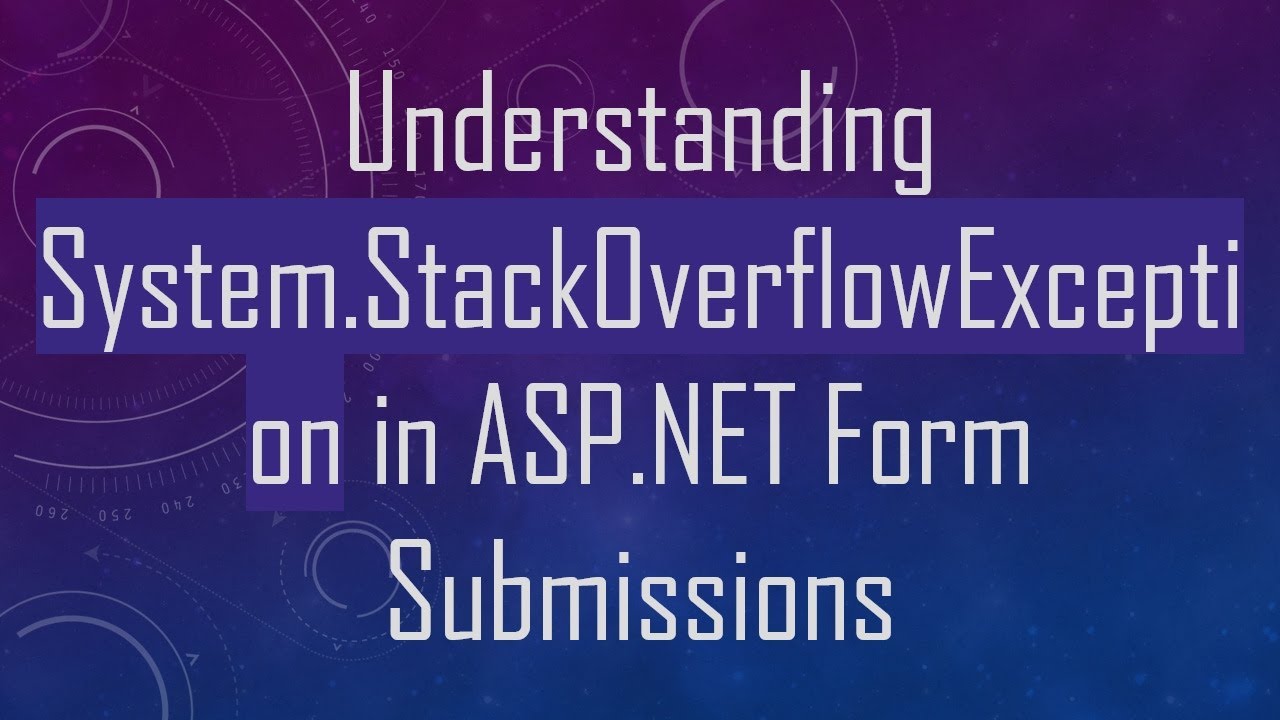 Understanding System.StackOverflowException in ASP.NET Form Submissions